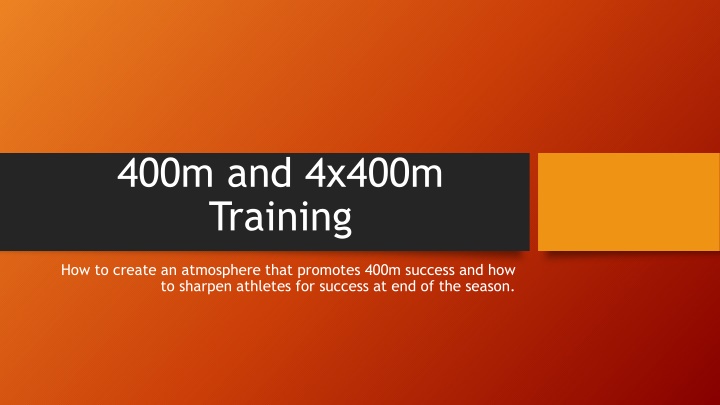 400m and 4x400m Training

How to create an atmosphere that promotes 400m success and how to sharpen athletes for success at end of the season.